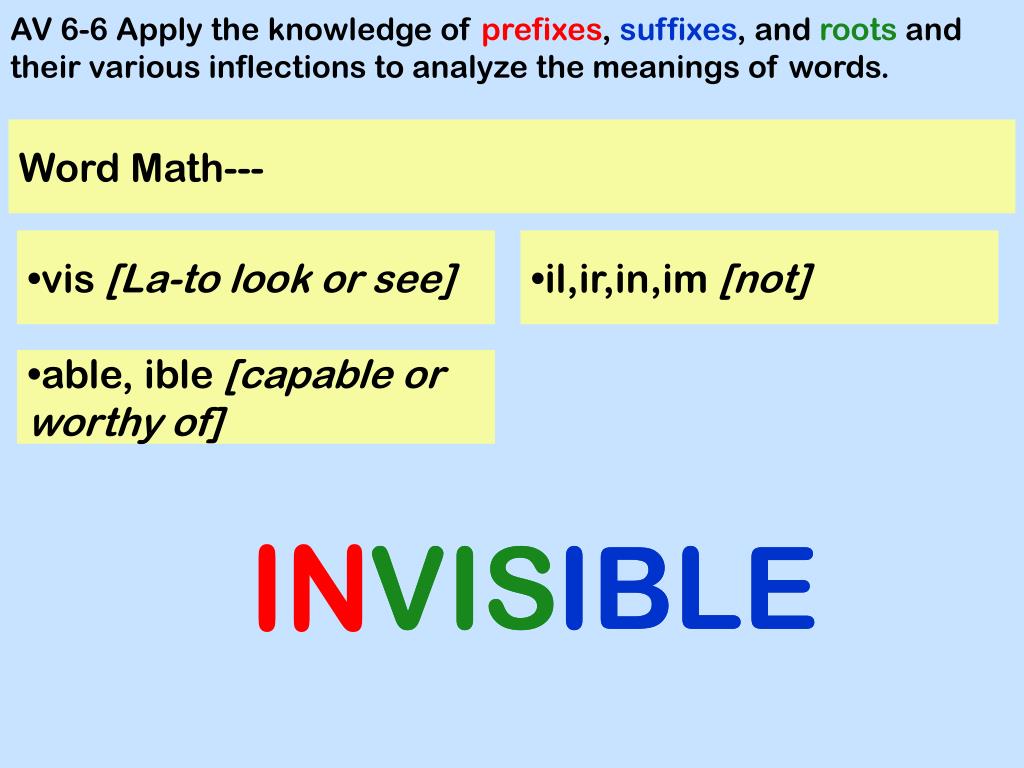 AV 6-6 Apply the knowledge of prefixes, suffixes, and roots and their various inflections to analyze the meanings of words.

Word Math---

•vis [La-to look or see]

•il,ir,in,im [not]

•able, ible [capable or worthy of]

INVISIBLE